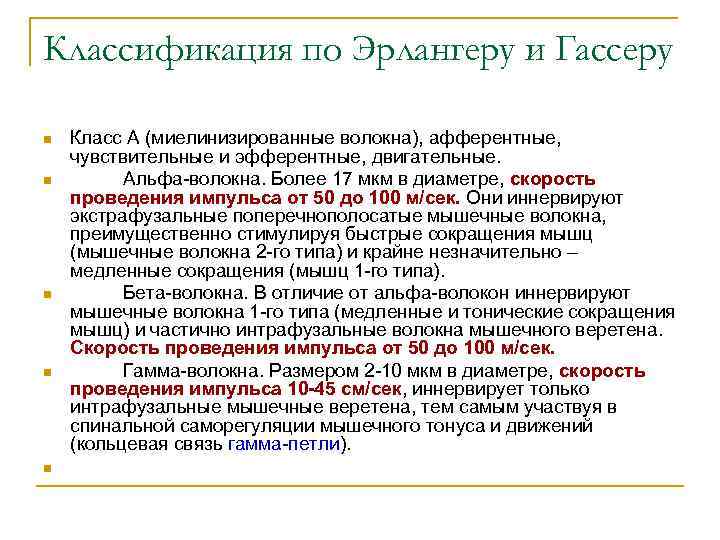 Классификация по Эрлангеру и Гассеру

Класс А (миелинизированные волокна), афферентные, чувствительные и эфферентные, двигательные.

Альфа-волокна. Более 17 мкм в диаметре, скорость проведения импульса от 50 до 100 м/сек. Они иннервируют экстрафузальные поперечнополосатые мышечные волокна, преимущественно стимулируя быстрые сокращения мышц (мышечные волокна 2-го типа) и крайне незначительно – медленные сокращения (мышц 1-го типа).

Бета-волокна. В отличие от альфа-волокон иннервируют мышечные волокна 1-го типа (медленные и тонические сокращения мышц) и частично интрафузальные волокна мышечного веретена. Скорость проведения импульса от 50 до 100 м/сек.

Гамма-волокна. Размером 2-10 мкм в диаметре, скорость проведения импульса 10-45 см/сек, иннервирует только интрафузальные мышечные веретена, тем самым участвуя в спинальной саморегуляции мышечного тонуса и движений (кольцевая связь гамма-петли).